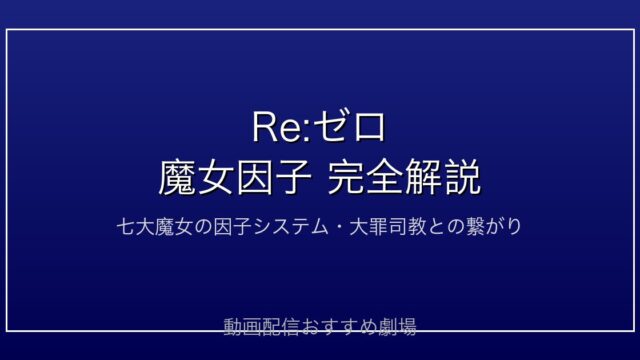 Re:ゼロ
魔女因子 完全解説

七大魔女の因子システム・大罪司教との繋がり

動画配信おすすめ劇場